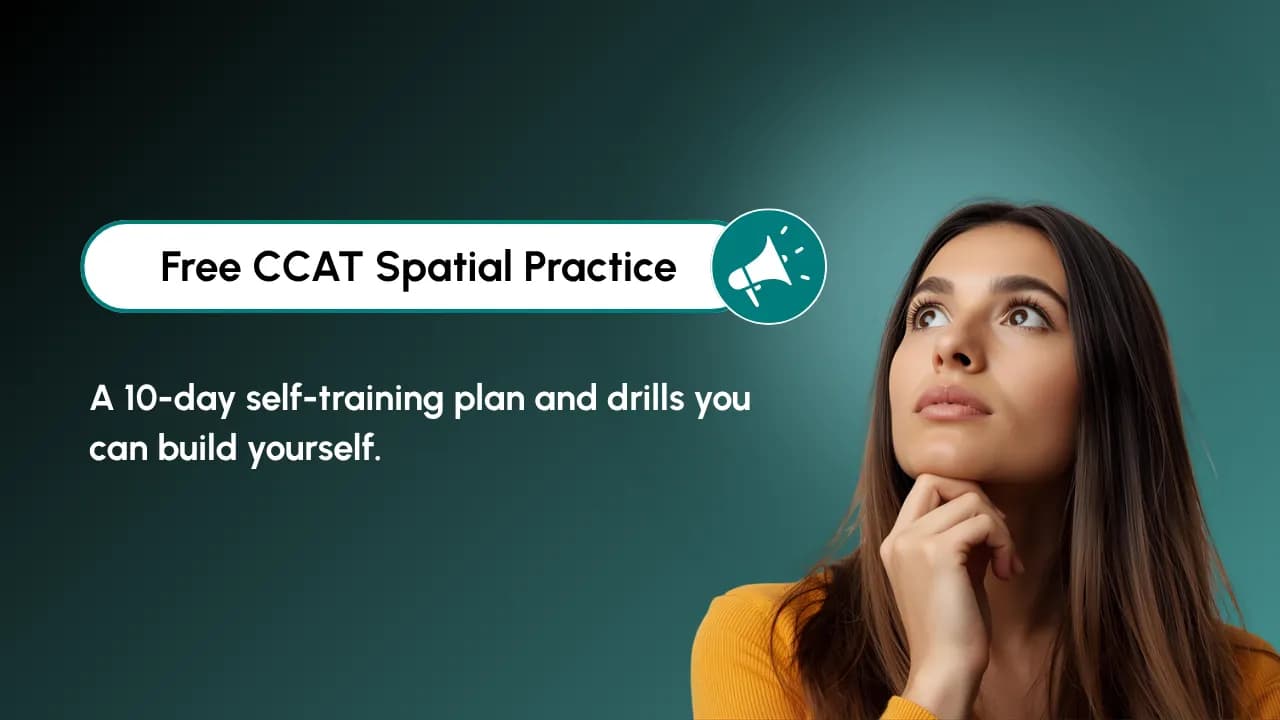 Free CCAT Spatial Practice

A 10-day self-training plan and drills you can build yourself.